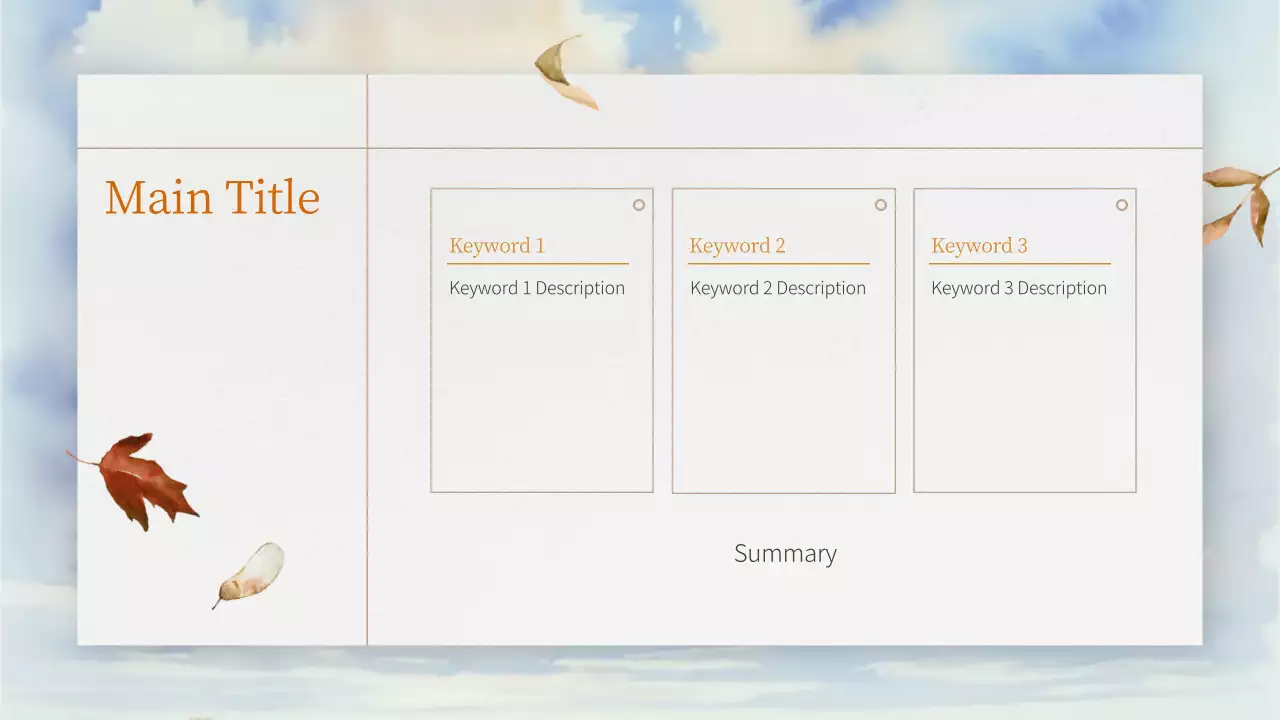 Main Title

Keyword 1

Keyword 1 Description

Keyword 2

Keyword 2 Description

Keyword 3

Keyword 3 Description

Summary